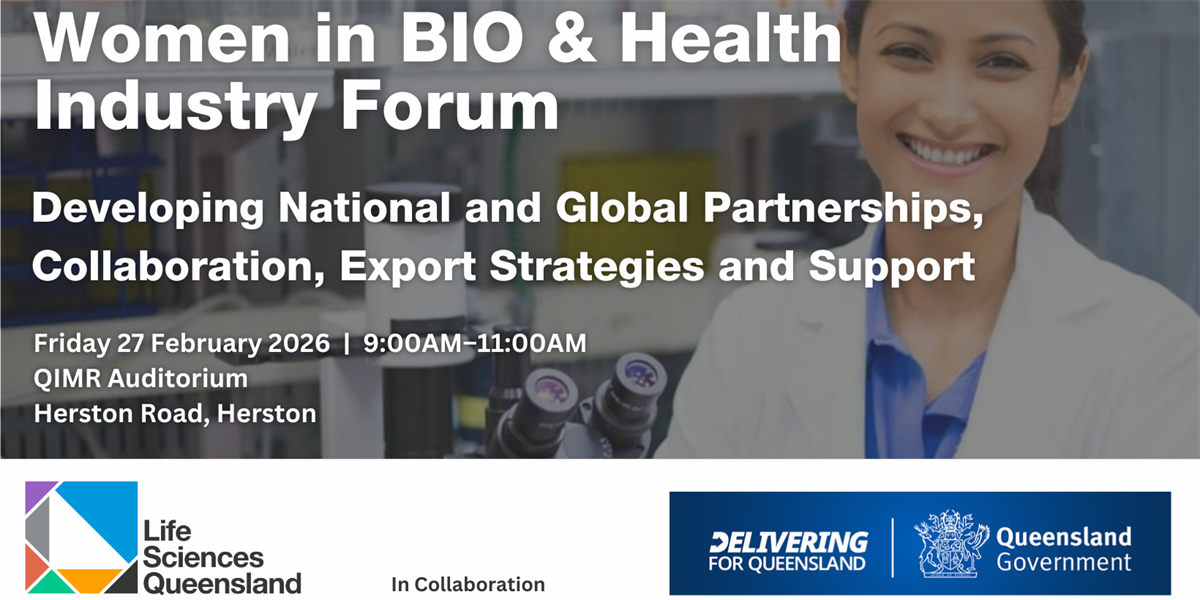 Women in BIO & Health Industry Forum

Developing National and Global Partnerships, Collaboration, Export Strategies and Support

Friday 27 February 2026 | 9:00AM–11:00AM
QIMR Auditorium
Herston Road, Herston

Life Sciences Queensland

In Collaboration

DELIVERING FOR QUEENSLAND

Queensland Government